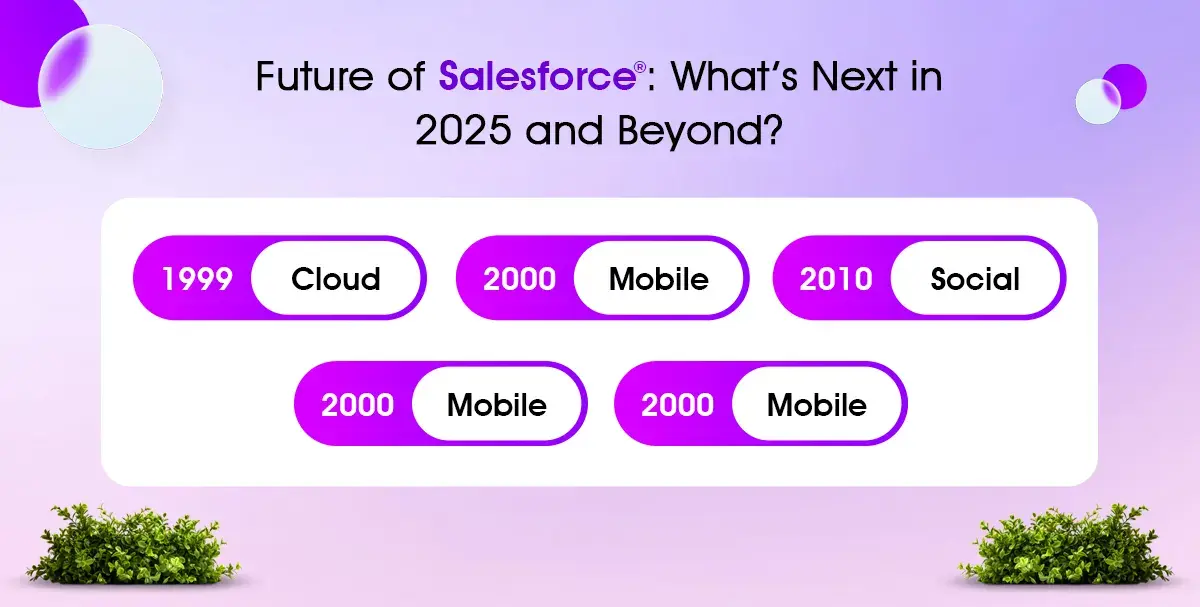 Future of Salesforce®: What's Next in 2025 and Beyond?

1999 Cloud

2000 Mobile

2010 Social

2000 Mobile

2000 Mobile